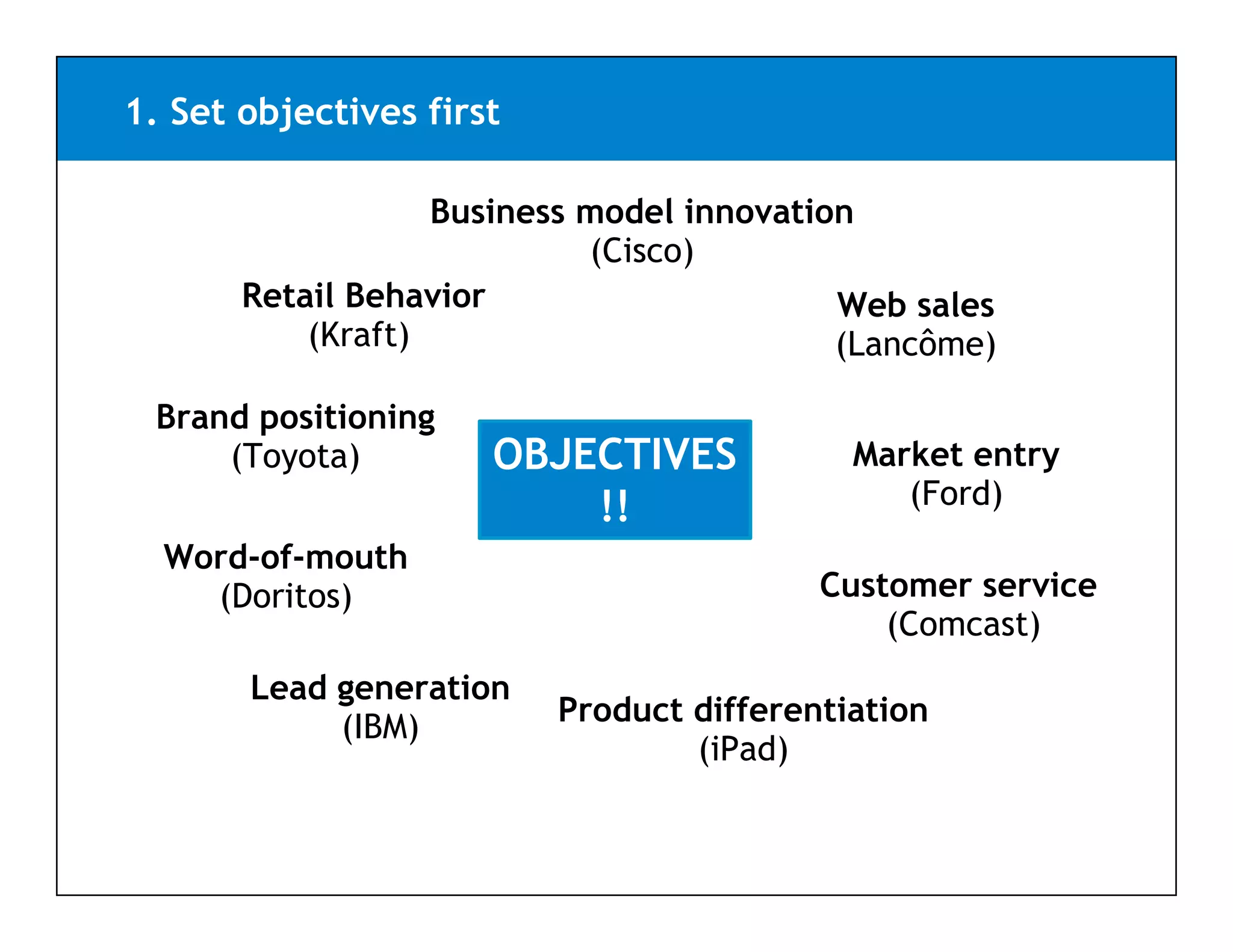 1. Set objectives first

Business model innovation
(Cisco)

Retail Behavior
(Kraft)

Web sales
(Lancôme)

Brand positioning
(Toyota)

OBJECTIVES
!!

Market entry
(Ford)

Word-of-mouth
(Doritos)

Customer service
(Comcast)

Lead generation
(IBM)

Product differentiation
(iPad)